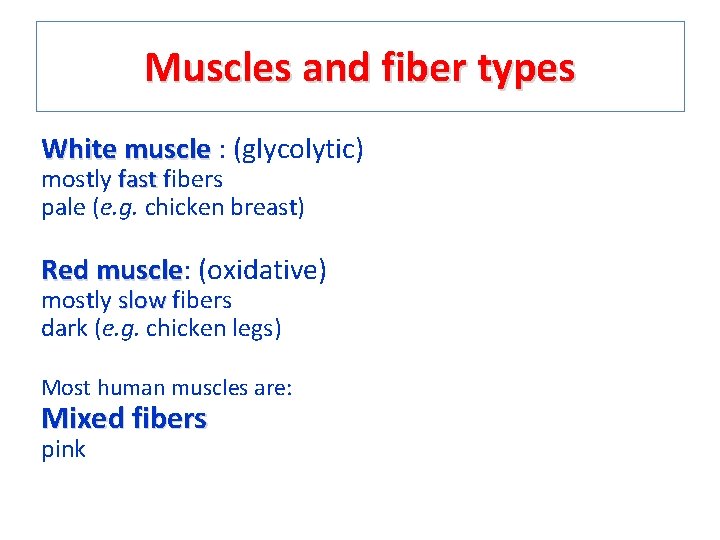 Muscles and fiber types

White muscle : (glycolytic)
mostly fast fibers
pale (e.g. chicken breast)

Red muscle: (oxidative)
mostly slow fibers
dark (e.g. chicken legs)

Most human muscles are:
Mixed fibers
pink